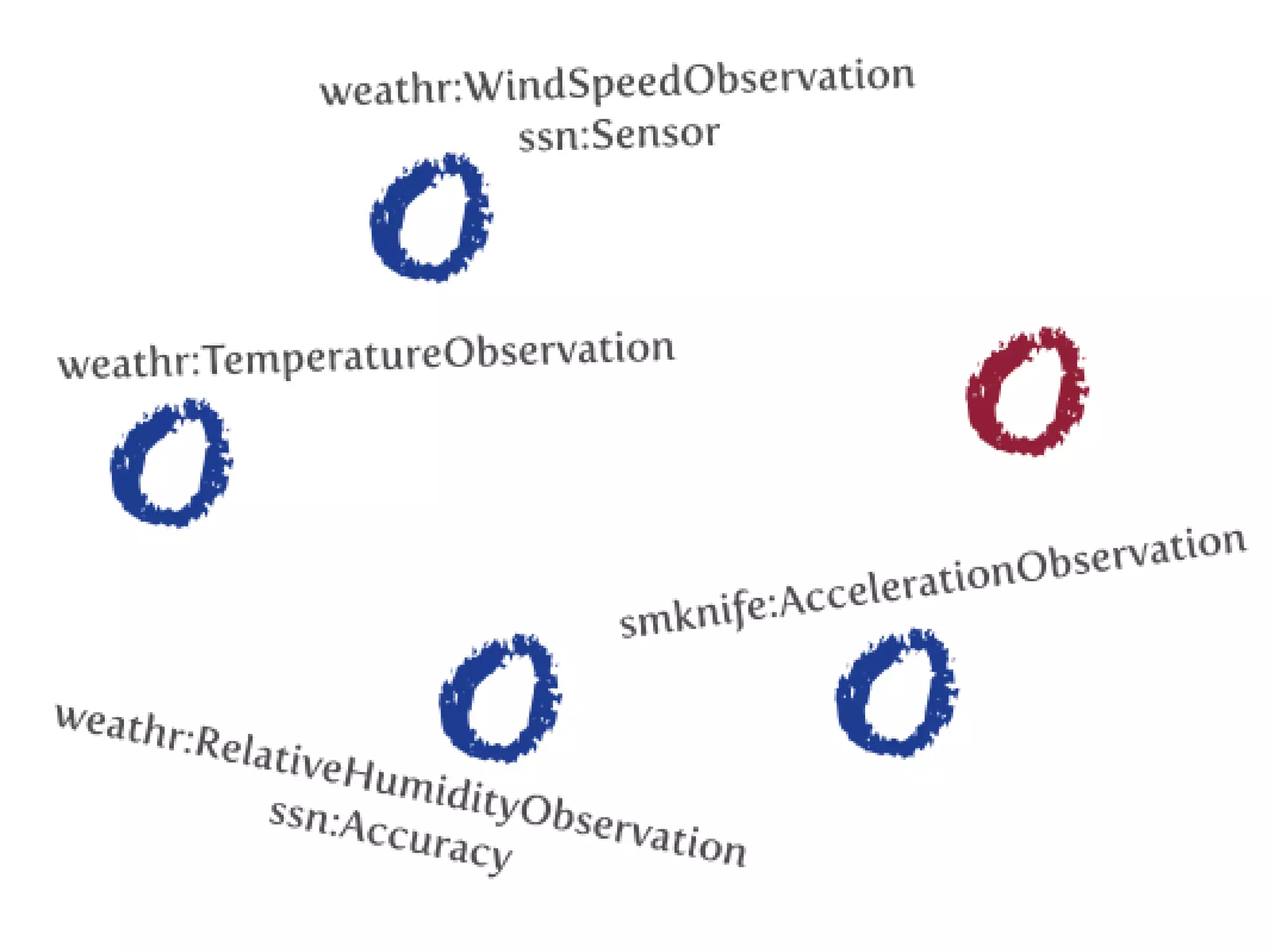 weathr:WindSpeedObservation
ssn:Sensor

weathr:TemperatureObservation

smknife:AccelerationObservation

weathr:RelativeHumidityObservation
ssn:Accuracy